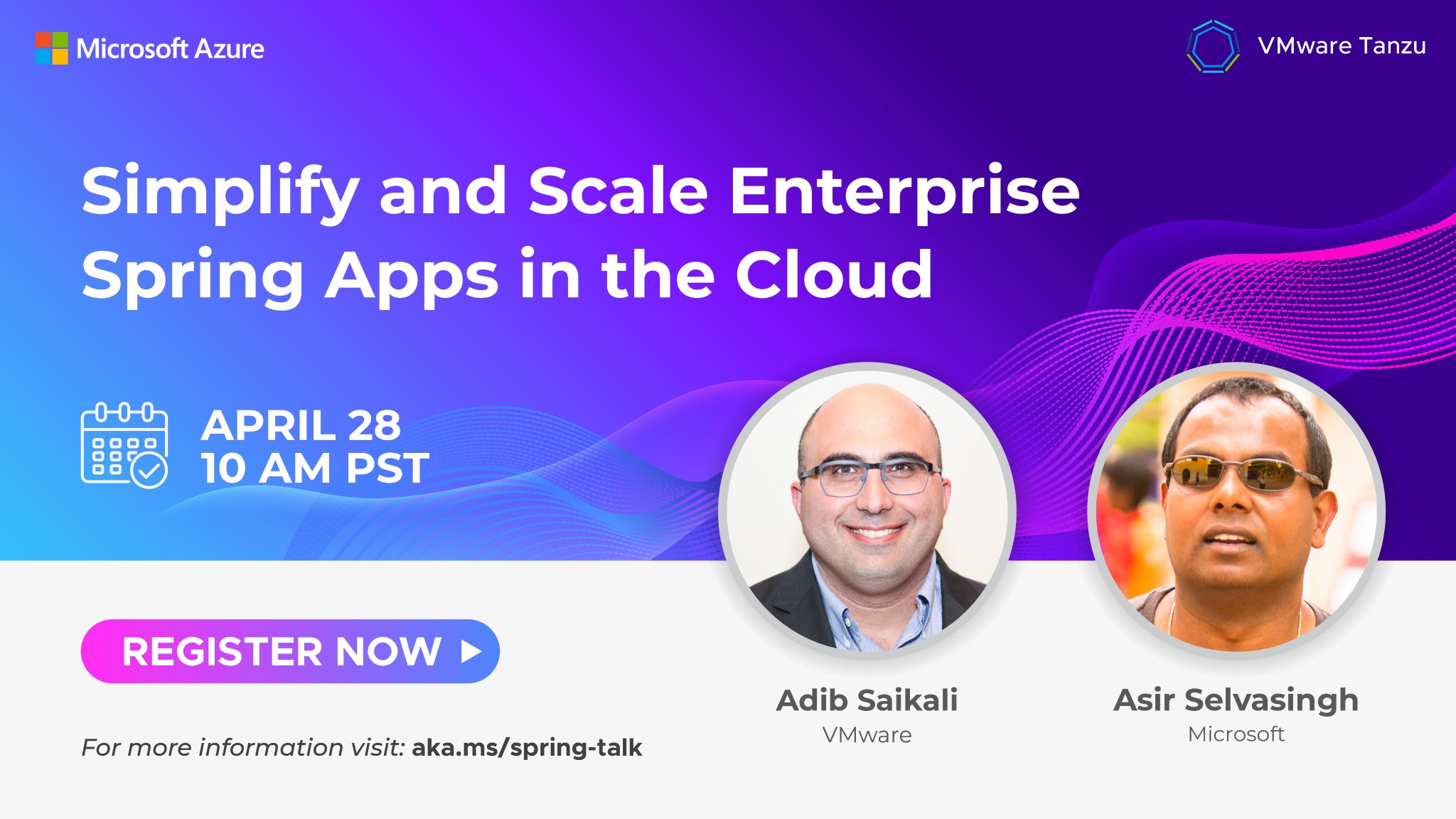 Microsoft Azure

VMware Tanzu

Simplify and Scale Enterprise Spring Apps in the Cloud

APRIL 28
10 AM PST

REGISTER NOW

For more information visit: aka.ms/spring-talk

Adib Saikali
VMware

Asir Selvasingh
Microsoft